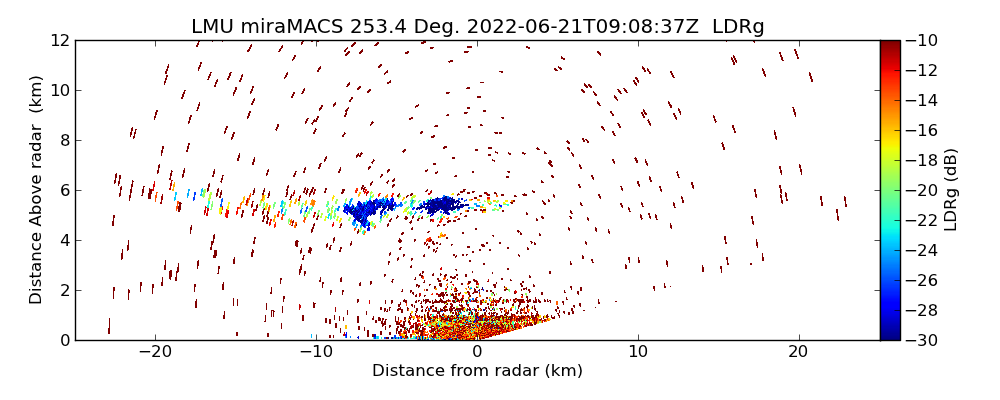 LMU miraMACS 253.4 Deg. 2022-06-21T09:08:37Z LDRg

Distance Above radar (km)

12
10
8
6
4
2
0

−20
−10
0
10
20

Distance from radar (km)

−10
−12
−14
−16
−18
−20
−22
−24
−26
−28
−30

LDRg (dB)